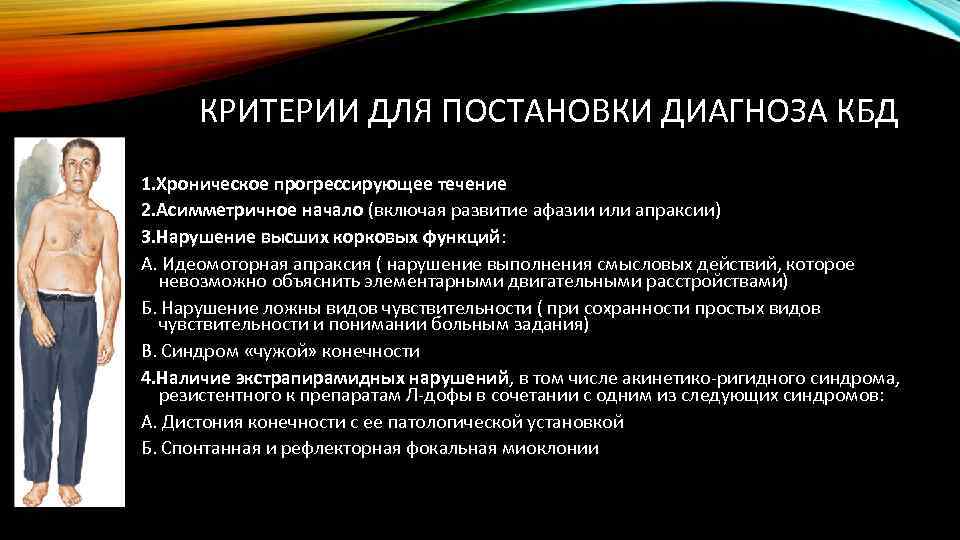 КРИТЕРИИ ДЛЯ ПОСТАНОВКИ ДИАГНОЗА КБД

1.Хроническое прогрессирующее течение

2.Асимметричное начало (включая развитие афазии или апраксии)

3.Нарушение высших корковых функций:

А. Идеомоторная апраксия ( нарушение выполнения смысловых действий, которое невозможно объяснить элементарными двигательными расстройствами)

Б. Нарушение ложны видов чувствительности ( при сохранности простых видов чувствительности и понимании больным задания)

В. Синдром «чужой» конечности

4.Наличие экстрапирамидных нарушений, в том числе акинетико-ригидного синдрома, резистентного к препаратам Л-дофы в сочетании с одним из следующих синдромов:

А. Дистония конечности с ее патологической установкой

Б. Спонтанная и рефлекторная фокальная миоклонии